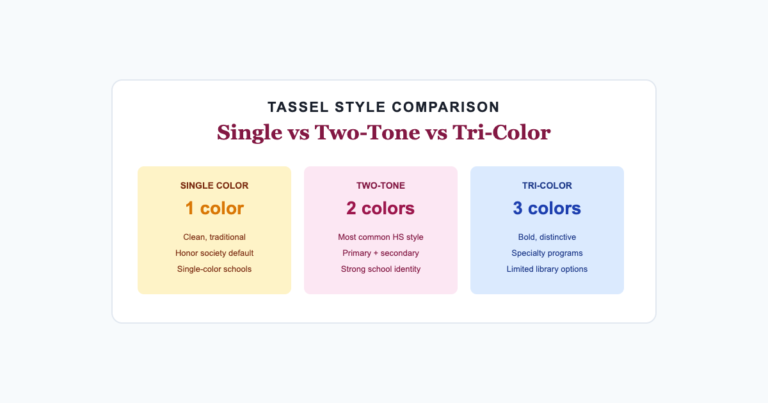 TASSEL STYLE COMPARISON

Single vs Two-Tone vs Tri-Color

SINGLE COLOR
1 color
Clean, traditional
Honor society default
Single-color schools

TWO-TONE
2 colors
Most common HS style
Primary + secondary
Strong school identity

TRI-COLOR
3 colors
Bold, distinctive
Specialty programs
Limited library options